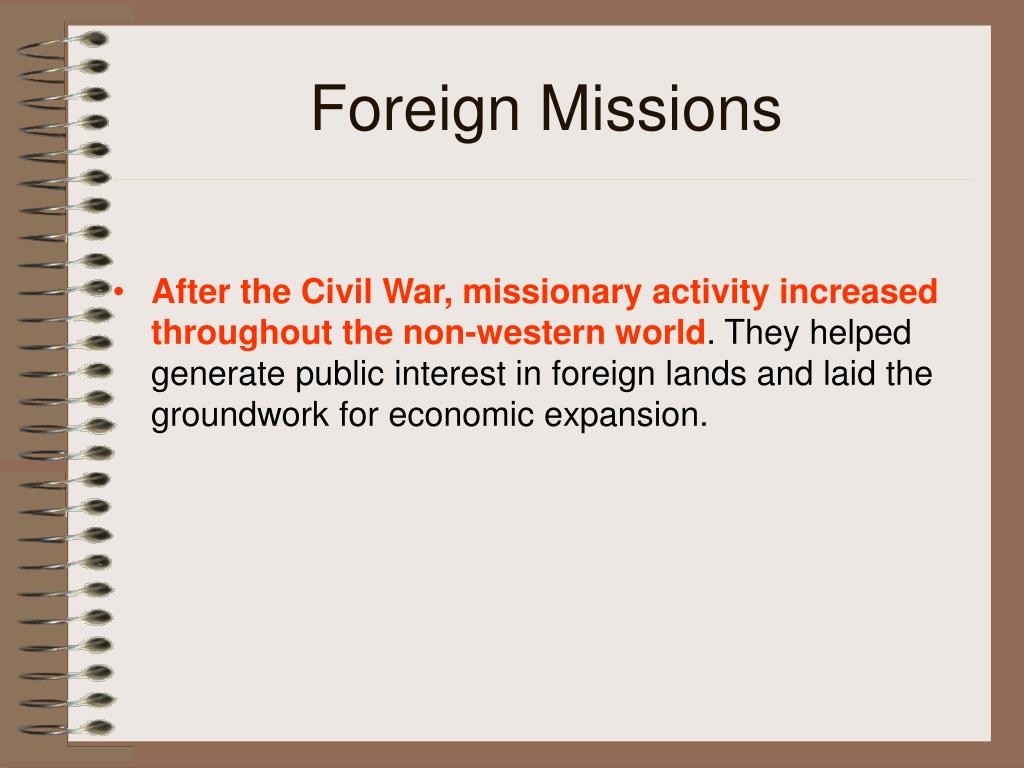 Foreign Missions

• After the Civil War, missionary activity increased throughout the non-western world. They helped generate public interest in foreign lands and laid the groundwork for economic expansion.